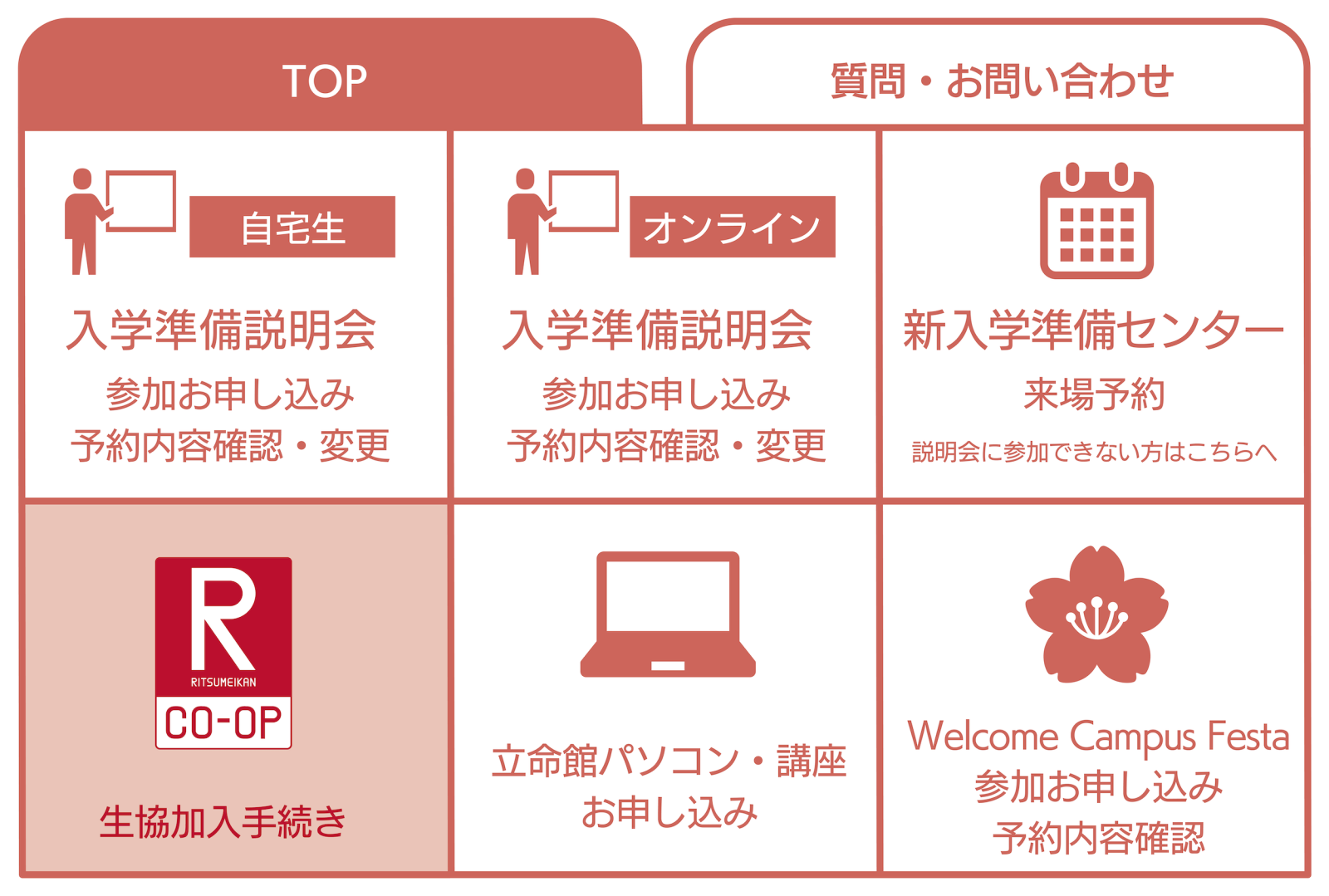 TOP

質問・お問い合わせ

自宅生

入学準備説明会
参加お申し込み
予約内容確認・変更

オンライン

入学準備説明会
参加お申し込み
予約内容確認・変更

新入学準備センター
来場予約
説明会に参加できない方はこちらへ

R
RITSUMEIKAN
CO-OP

生協加入手続き

立命館パソコン・講座
お申し込み

Welcome Campus Festa
参加お申し込み
予約内容確認